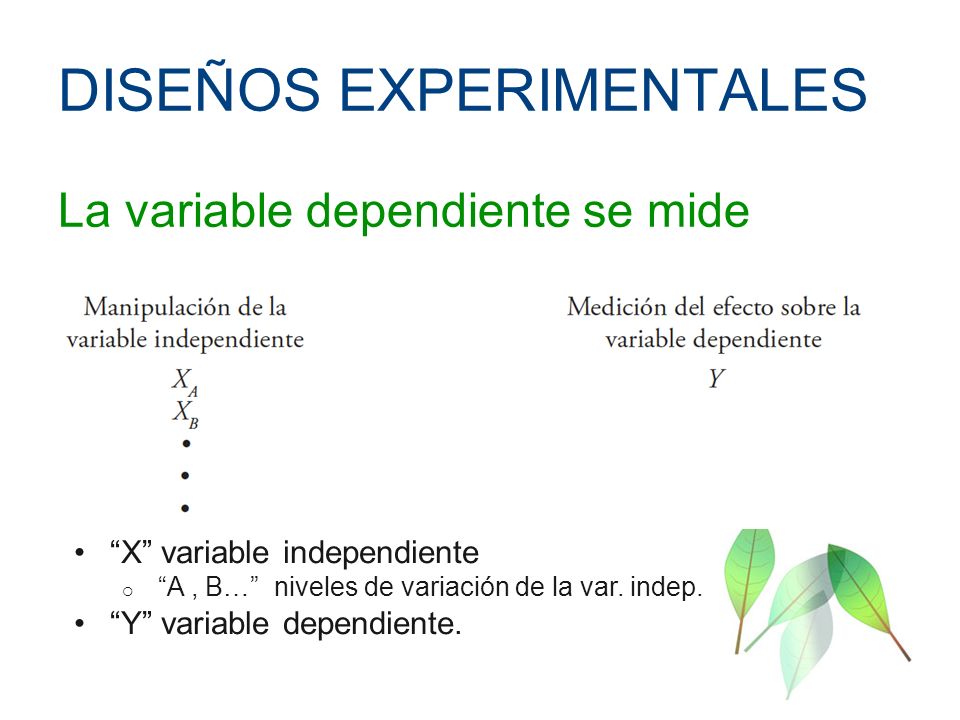 DISEÑOS EXPERIMENTALES

La variable dependiente se mide

Manipulación de la variable independiente

$X_A$
$X_B$
•
•
•

Medición del efecto sobre la variable dependiente

$Y$

• “X” variable independiente
  ○ “A , B…” niveles de variación de la var. indep.
• “Y” variable dependiente.